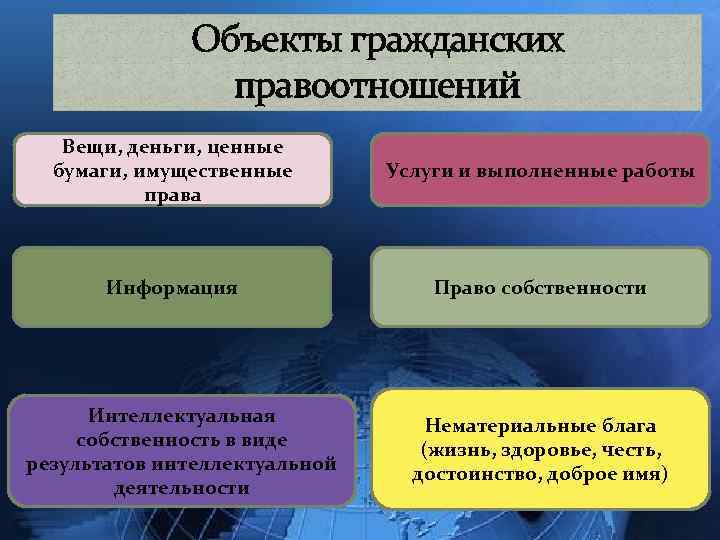 Объекты гражданских правоотношений

Вещи, деньги, ценные бумаги, имущественные права

Услуги и выполненные работы

Информация

Право собственности

Интеллектуальная собственность в виде результатов интеллектуальной деятельности

Нематериальные блага (жизнь, здоровье, честь, достоинство, доброе имя)